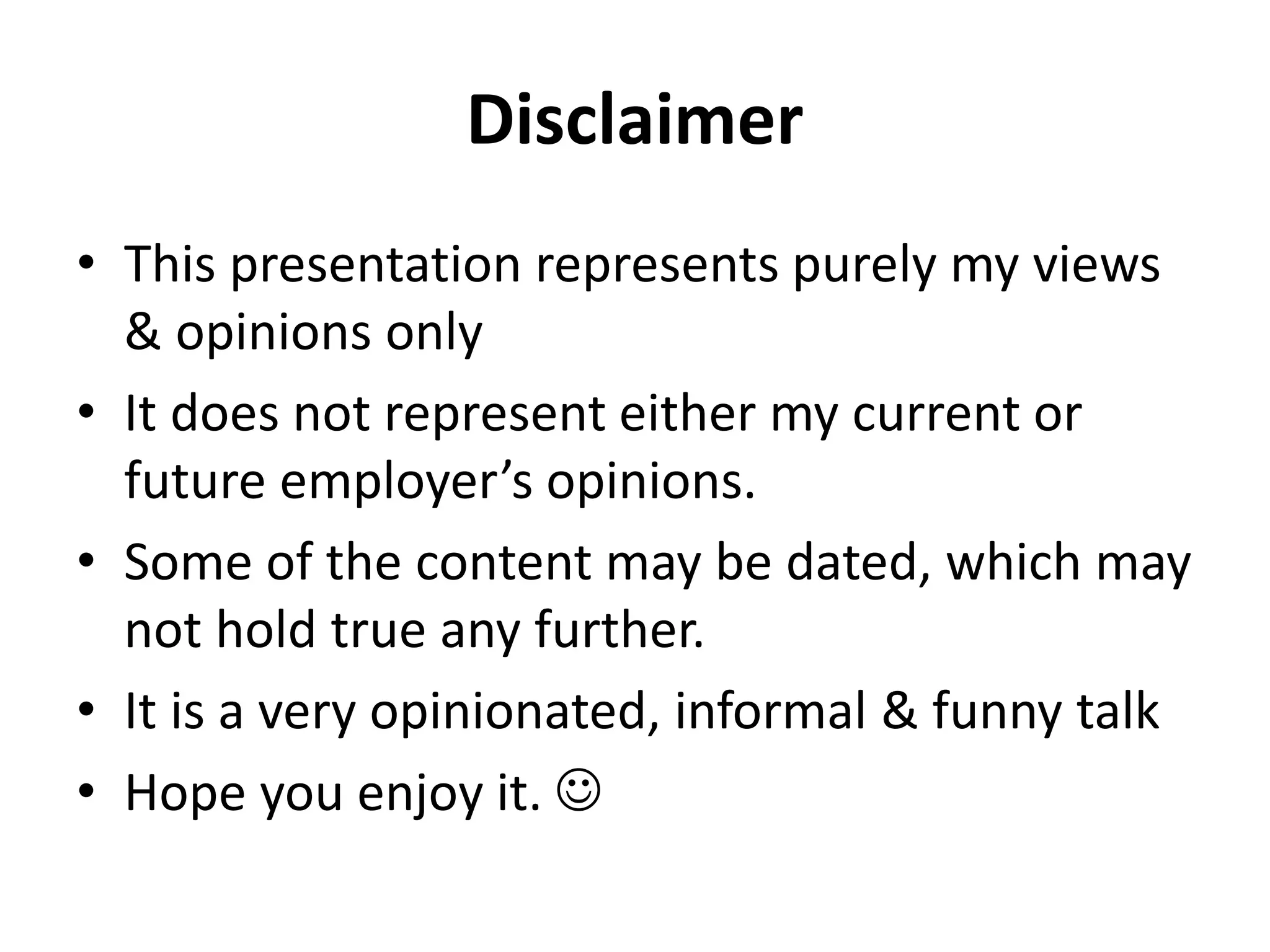 Disclaimer

• This presentation represents purely my views & opinions only
• It does not represent either my current or future employer’s opinions.
• Some of the content may be dated, which may not hold true any further.
• It is a very opinionated, informal & funny talk
• Hope you enjoy it. ☺